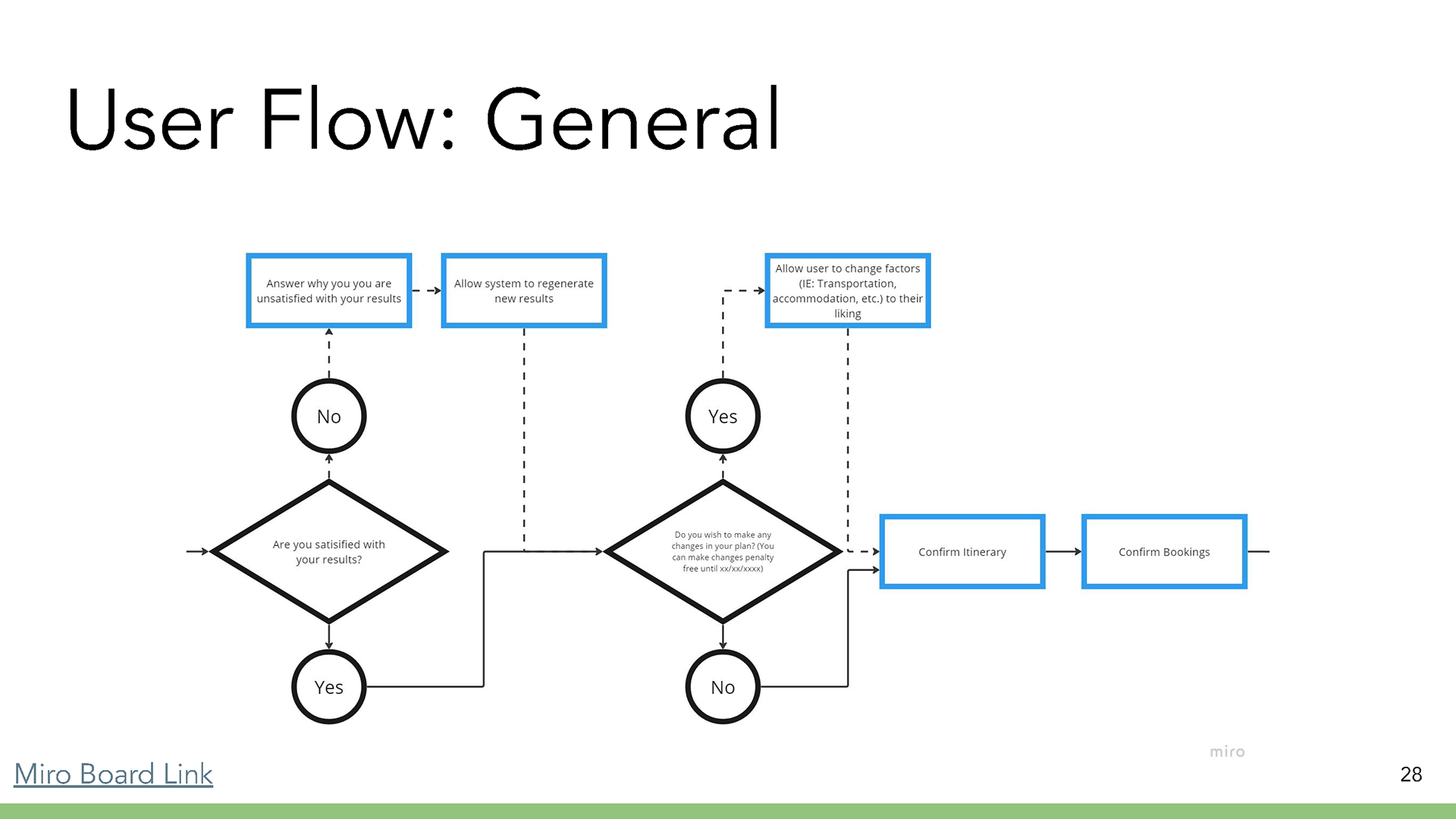 User Flow: General

Answer why you you are unsatisfied with your results

Allow system to regenerate new results

Allow user to change factors (IE: Transportation, accommodation, etc.) to their liking

No

Yes

Are you satisified with your results?

Do you wish to make any changes in your plan? (You can make changes penalty free until xx/xx/xxxx)

Confirm Itinerary

Confirm Bookings

Yes

No

miro

Miro Board Link

28